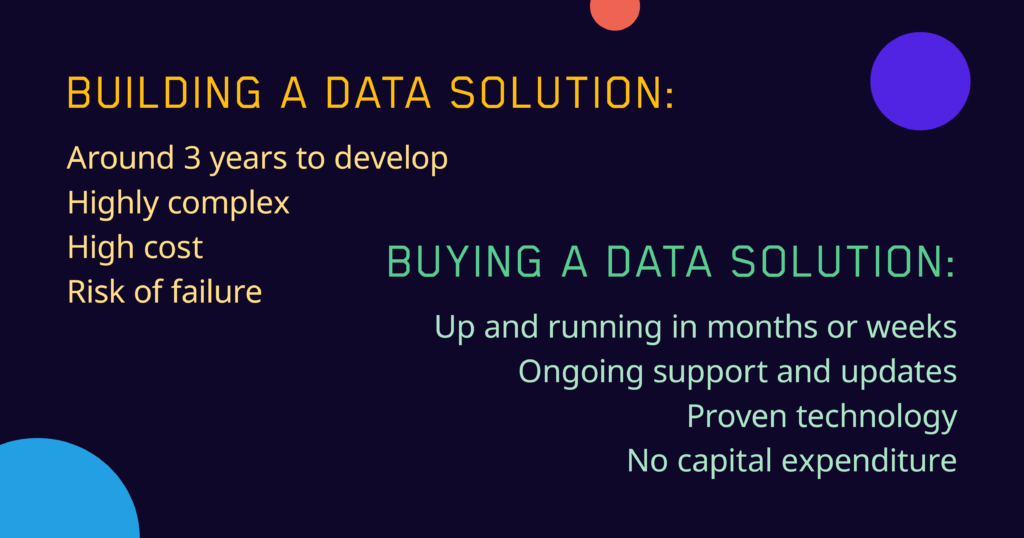 BUILDING A DATA SOLUTION:

Around 3 years to develop
Highly complex
High cost
Risk of failure

BUYING A DATA SOLUTION:

Up and running in months or weeks
Ongoing support and updates
Proven technology
No capital expenditure